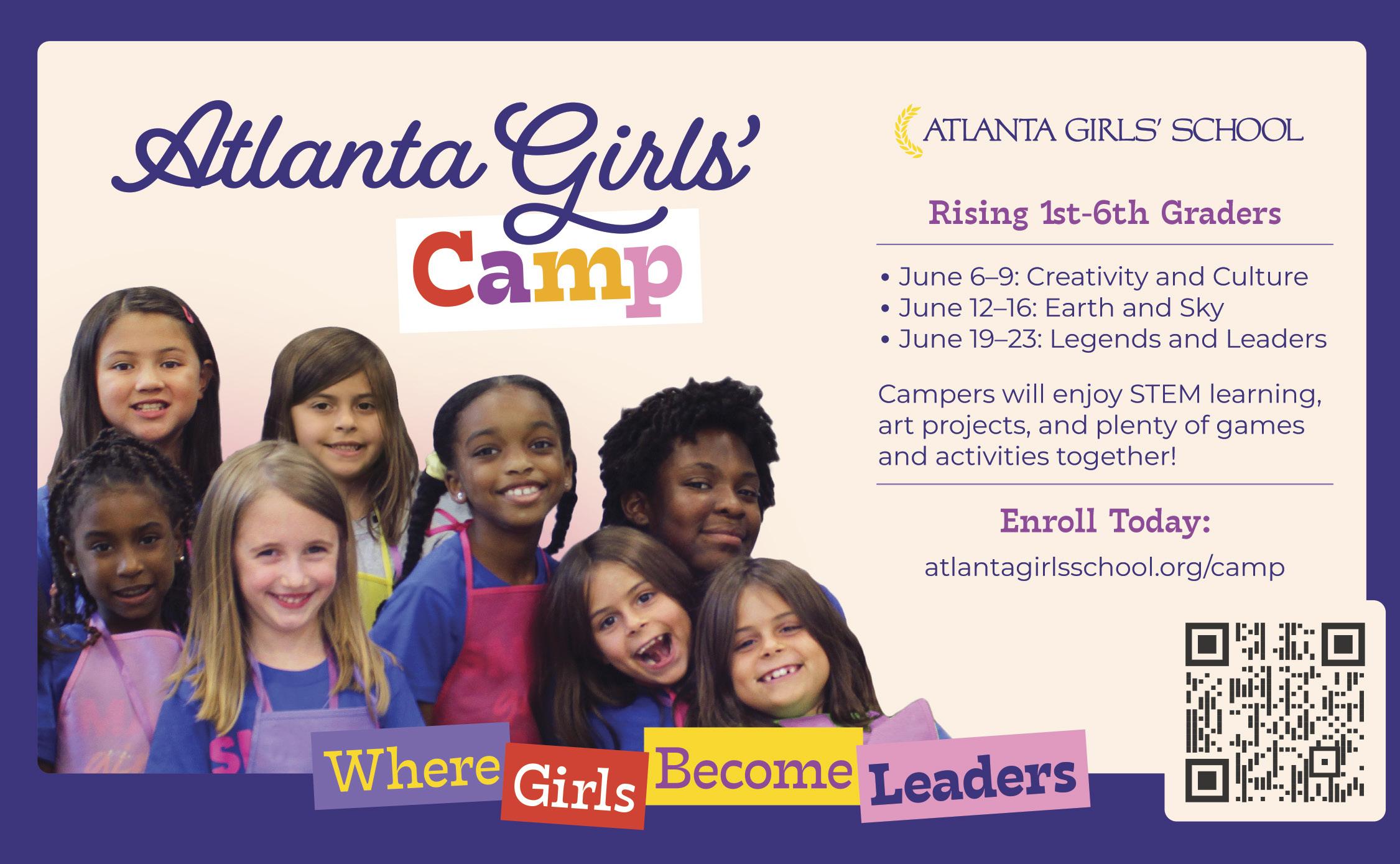 Atlanta Girls'
Camp

ATLANTA GIRLS' SCHOOL

Rising 1st-6th Graders

• June 6–9: Creativity and Culture
• June 12–16: Earth and Sky
• June 19–23: Legends and Leaders

Campers will enjoy STEM learning, art projects, and plenty of games and activities together!

Enroll Today:
atlantagirlsschool.org/camp

Where Girls Become Leaders